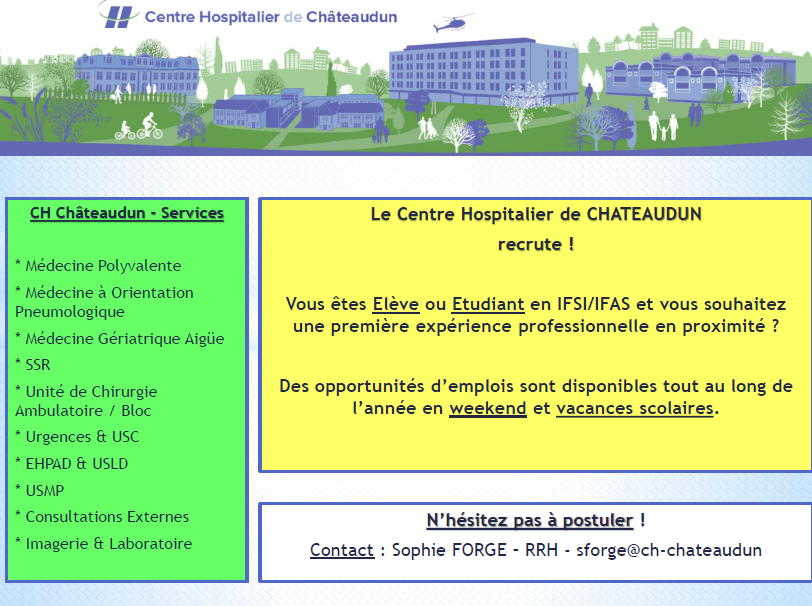 Centre Hospitalier de Châteaudun

CH Châteaudun - Services

* Médecine Polyvalente
* Médecine à Orientation Pneumologique
* Médecine Gériatrique Aigüe
* SSR
* Unité de Chirurgie Ambulatoire / Bloc
* Urgences & USC
* EHPAD & USLD
* USMP
* Consultations Externes
* Imagerie & Laboratoire

Le Centre Hospitalier de CHATEAUDUN
recrute !

Vous êtes Elève ou Etudiant en IFSI/IFAS et vous souhaitez une première expérience professionnelle en proximité ?

Des opportunités d'emplois sont disponibles tout au long de l'année en weekend et vacances scolaires.

N'hésitez pas à postuler !
Contact : Sophie FORGE - RRH - sforge@ch-chateaudun